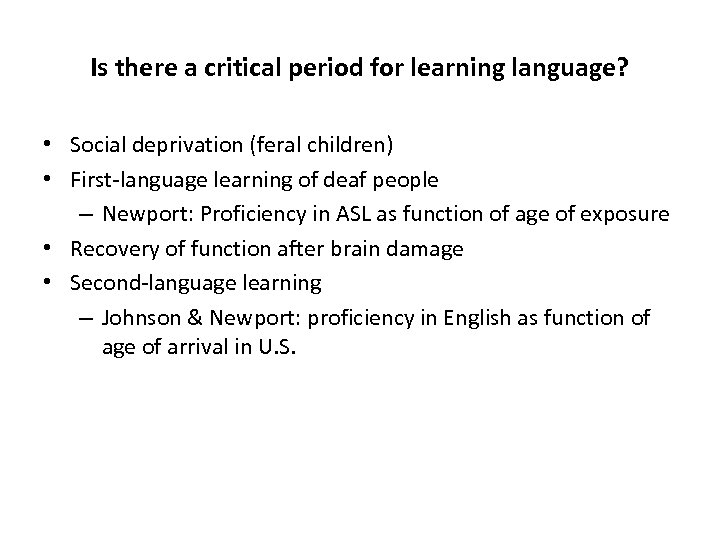 Is there a critical period for learning language?

• Social deprivation (feral children)
• First-language learning of deaf people
  – Newport: Proficiency in ASL as function of age of exposure
• Recovery of function after brain damage
• Second-language learning
  – Johnson & Newport: proficiency in English as function of age of arrival in U.S.